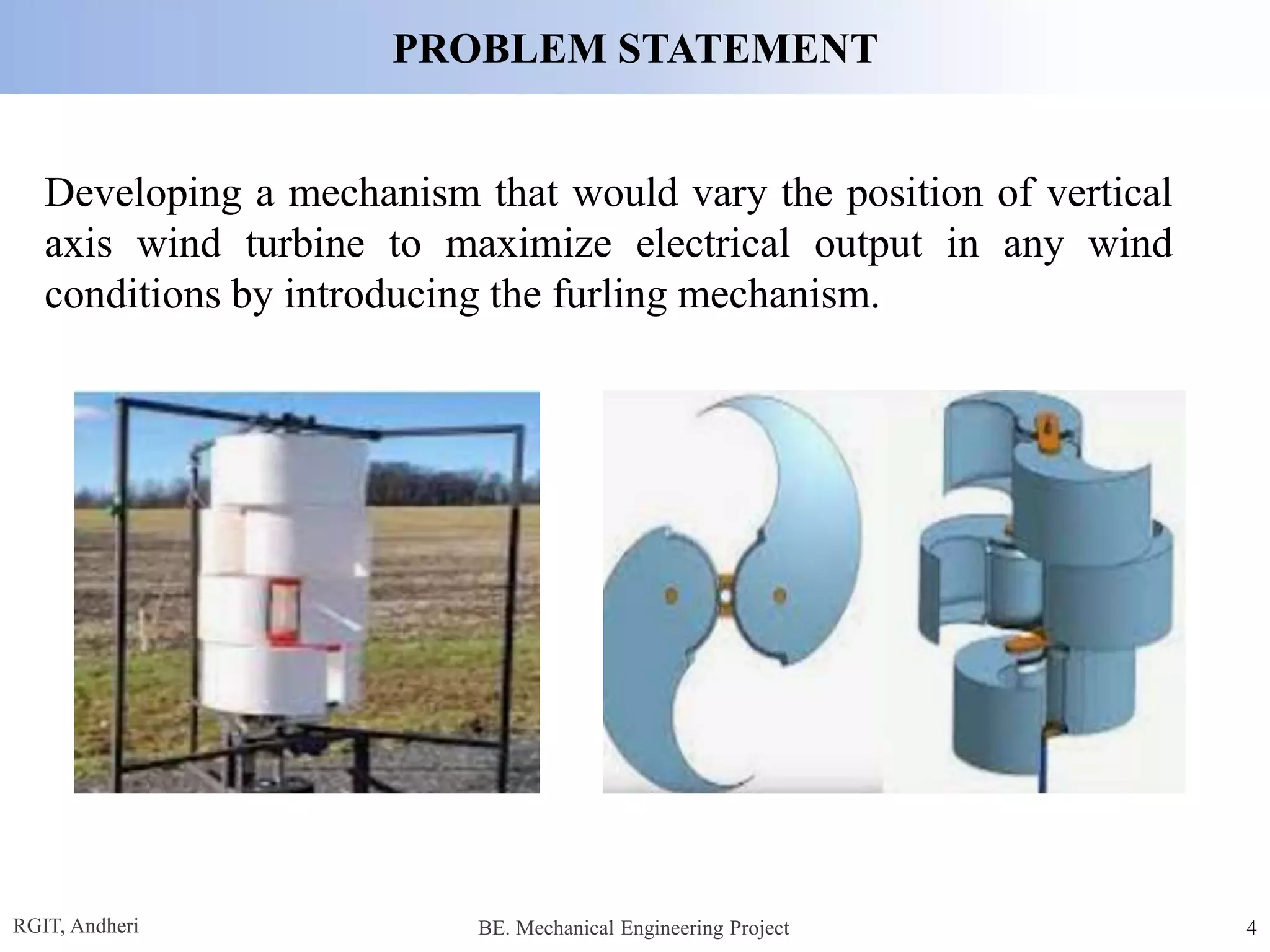 PROBLEM STATEMENT

Developing a mechanism that would vary the position of vertical axis wind turbine to maximize electrical output in any wind conditions by introducing the furling mechanism.

RGIT, Andheri

BE. Mechanical Engineering Project

4